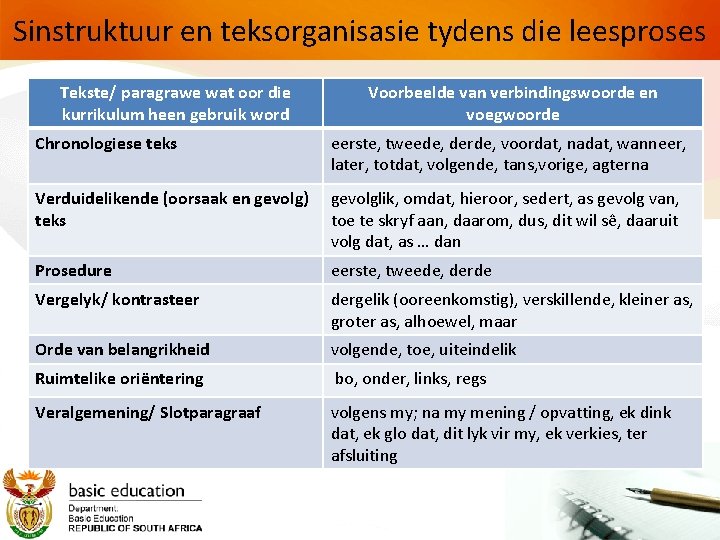 Sinstruktuur en teksorganisasie tydens die leesproses

| Tekste/ paragrawe wat oor die kurrikulum heen gebruik word | Voorbeelde van verbindingswoorde en voegwoorde |
|---|---|
| Chronologiese teks | eerste, tweede, derde, voordat, nadat, wanneer, later, totdat, volgende, tans,vorige, agterna |
| Verduidelikende (oorsaak en gevolg) teks | gevolglik, omdat, hieroor, sedert, as gevolg van, toe te skryf aan, daarom, dus, dit wil sê, daaruit volg dat, as … dan |
| Prosedure | eerste, tweede, derde |
| Vergelyk/ kontrasteer | dergelik (ooreenkomstig), verskillende, kleiner as, groter as, alhoewel, maar |
| Orde van belangrikheid | volgende, toe, uiteindelik |
| Ruimtelike oriëntering | bo, onder, links, regs |
| Veralgemening/ Slotparagraaf | volgens my; na my mening / opvatting, ek dink dat, ek glo dat, dit lyk vir my, ek verkies, ter afsluiting |

basic education
Department:
Basic Education
REPUBLIC OF SOUTH AFRICA